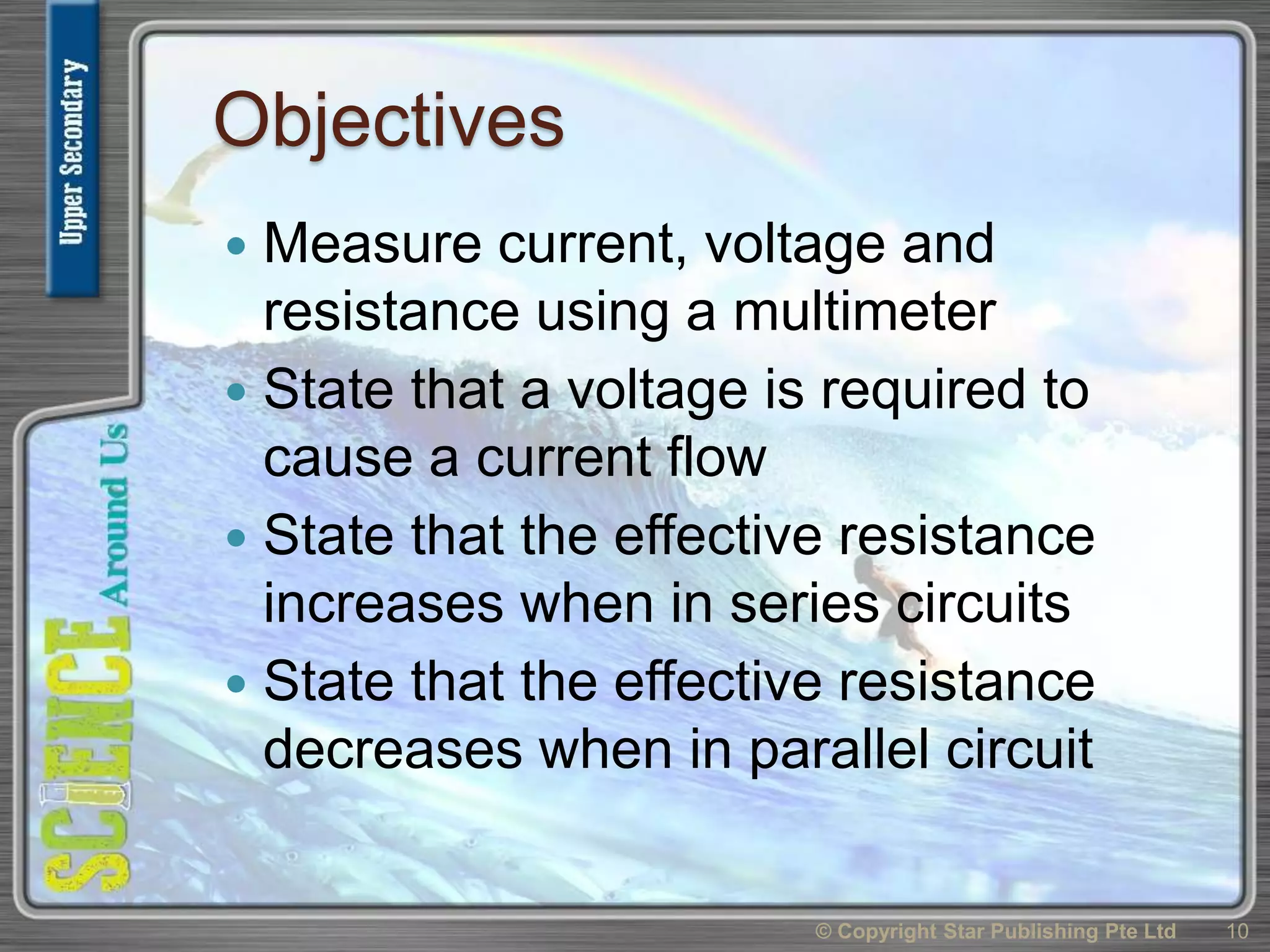 Upper Secondary

SCIENCE Around Us

Objectives

• Measure current, voltage and resistance using a multimeter
• State that a voltage is required to cause a current flow
• State that the effective resistance increases when in series circuits
• State that the effective resistance decreases when in parallel circuit

© Copyright Star Publishing Pte Ltd 10